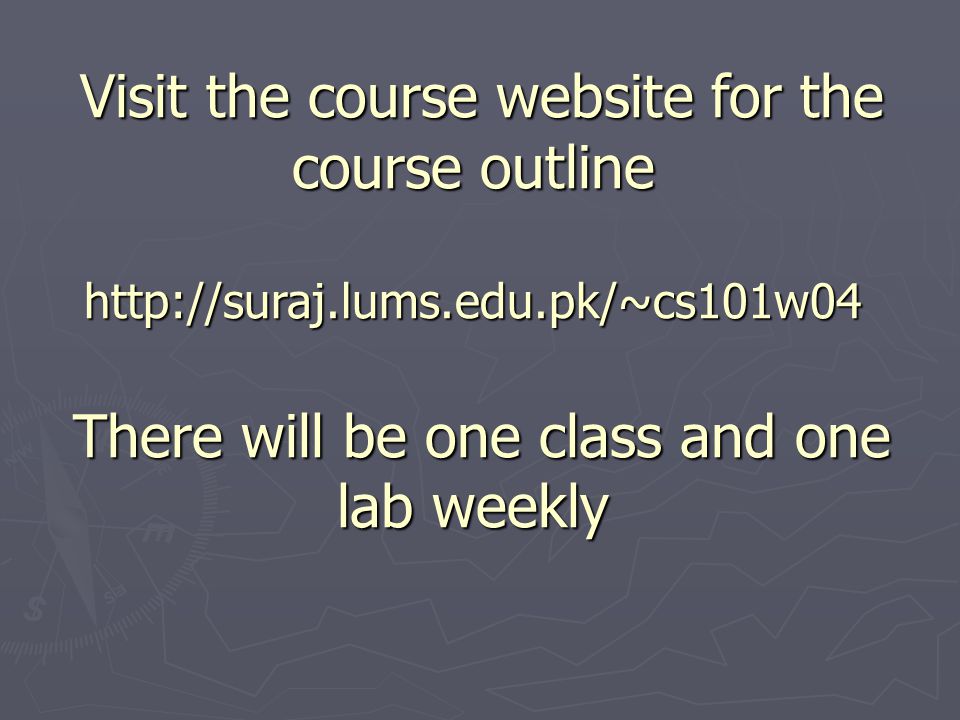 Visit the course website for the course outline

http://suraj.lums.edu.pk/~cs101w04

There will be one class and one lab weekly